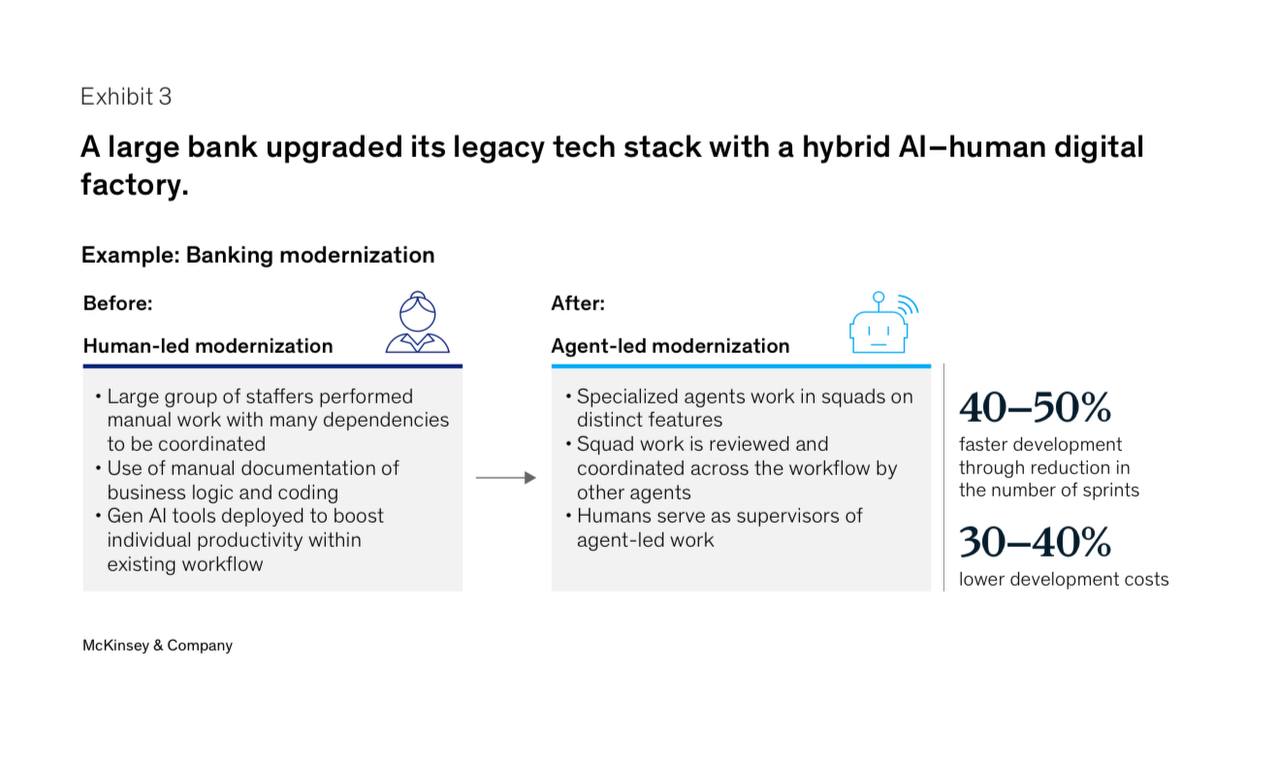 Exhibit 3

A large bank upgraded its legacy tech stack with a hybrid AI–human digital factory.

Example: Banking modernization

Before:

Human-led modernization

• Large group of staffers performed manual work with many dependencies to be coordinated
• Use of manual documentation of business logic and coding
• Gen AI tools deployed to boost individual productivity within existing workflow

After:

Agent-led modernization

• Specialized agents work in squads on distinct features
• Squad work is reviewed and coordinated across the workflow by other agents
• Humans serve as supervisors of agent-led work

40–50%
faster development through reduction in the number of sprints

30–40%
lower development costs

McKinsey & Company